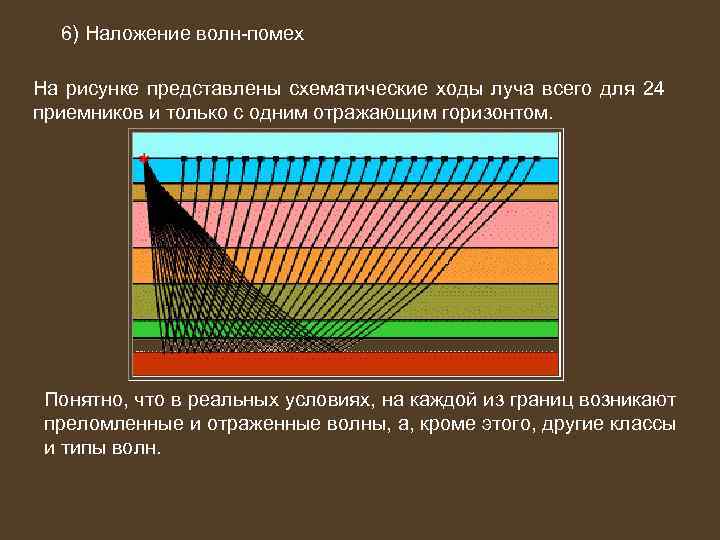 6) Наложение волн-помех

На рисунке представлены схематические ходы луча всего для 24 приемников и только с одним отражающим горизонтом.

Понятно, что в реальных условиях, на каждой из границ возникают преломленные и отраженные волны, а, кроме этого, другие классы и типы волн.